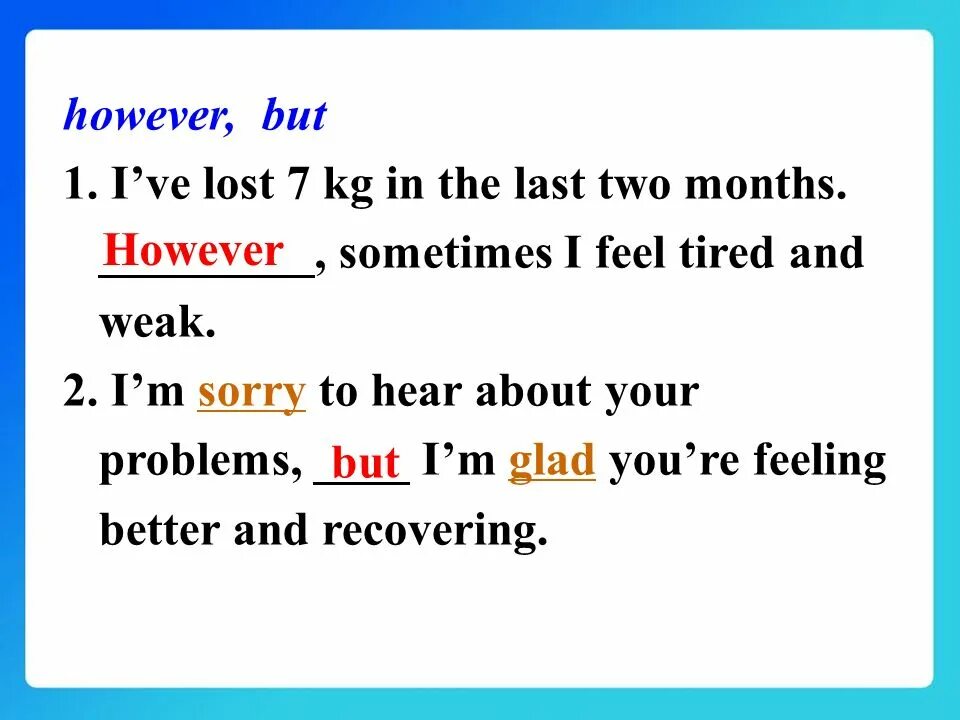 however, but

1. I’ve lost 7 kg in the last two months. However, sometimes I feel tired and weak.

2. I’m sorry to hear about your problems, but I’m glad you’re feeling better and recovering.